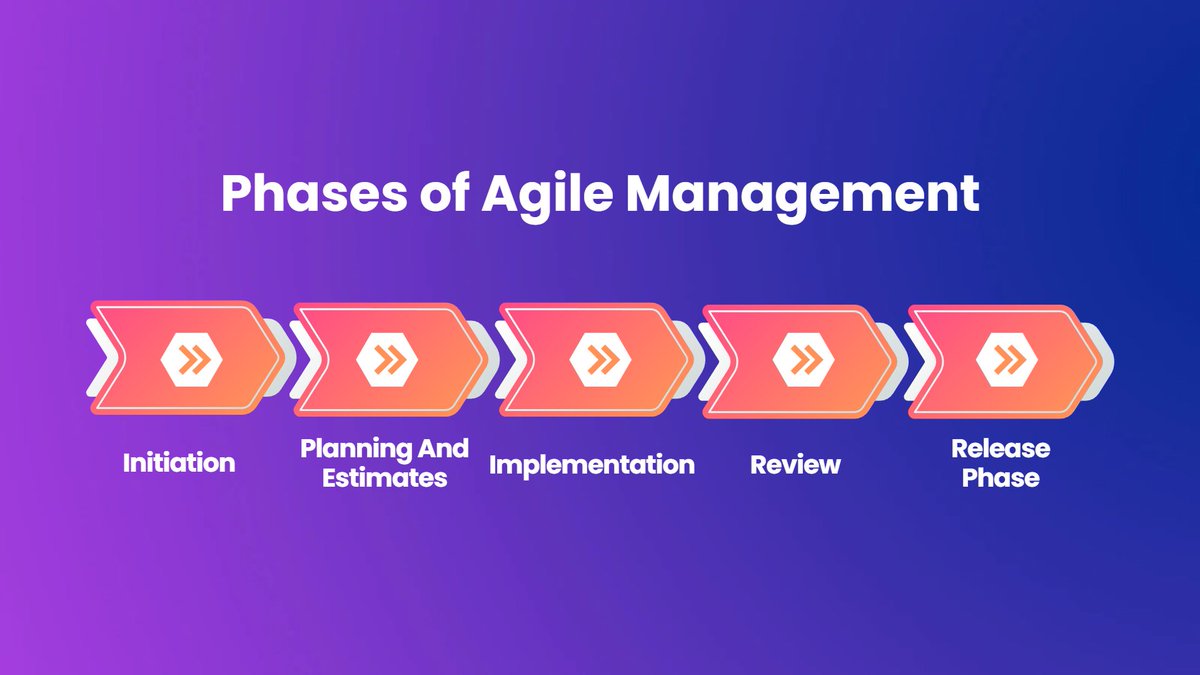 Phases of Agile Management

Initiation

Planning And Estimates

Implementation

Review

Release Phase